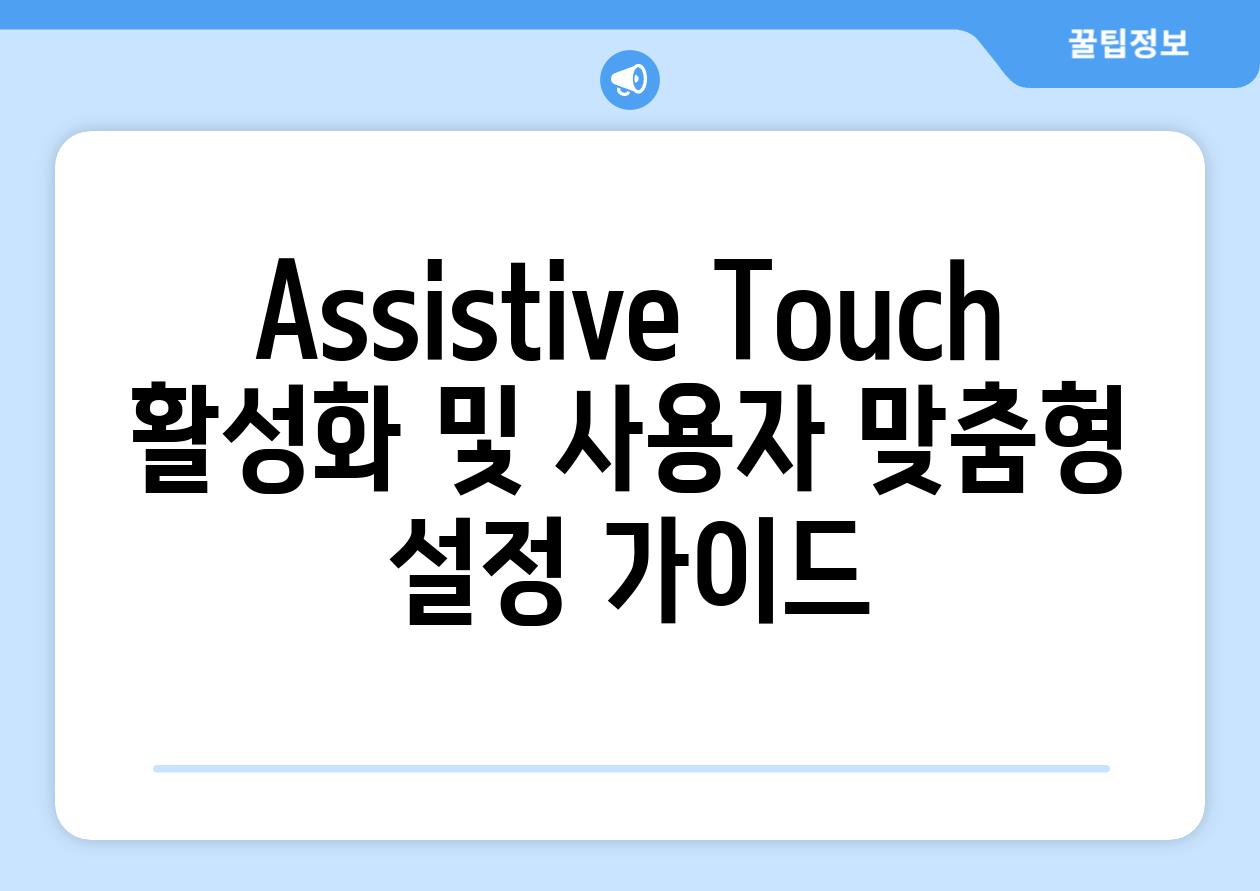 꿀팁정보

Assistive Touch 활성화 및 사용자 맞춤형 설정 가이드